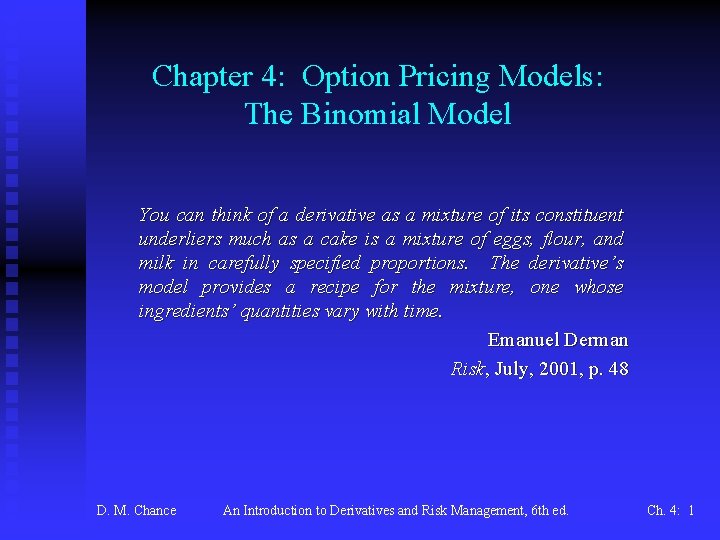 Chapter 4: Option Pricing Models: The Binomial Model

You can think of a derivative as a mixture of its constituent underliers much as a cake is a mixture of eggs, flour, and milk in carefully specified proportions. The derivative's model provides a recipe for the mixture, one whose ingredients' quantities vary with time.

Emanuel Derman

Risk, July, 2001, p. 48

D. M. Chance An Introduction to Derivatives and Risk Management, 6th ed. Ch. 4: 1